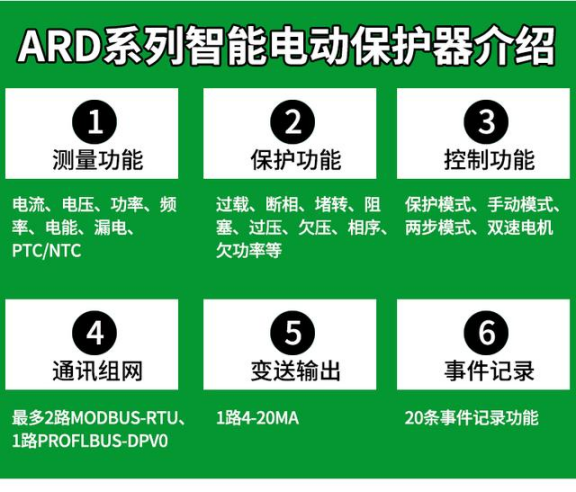 ARD系列智能电动保护器介绍

1
测量功能

电流、电压、功率、频率、电能、漏电、PTC/NTC

2
保护功能

过载、断相、堵转、阻塞、过压、欠压、相序、欠功率等

3
控制功能

保护模式、手动模式、两步模式、双速电机

4
通讯组网

最多2路MODBUS-RTU、1路PROFLBUS-DPV0

5
变送输出

1路4-20MA

6
事件记录

20条事件记录功能